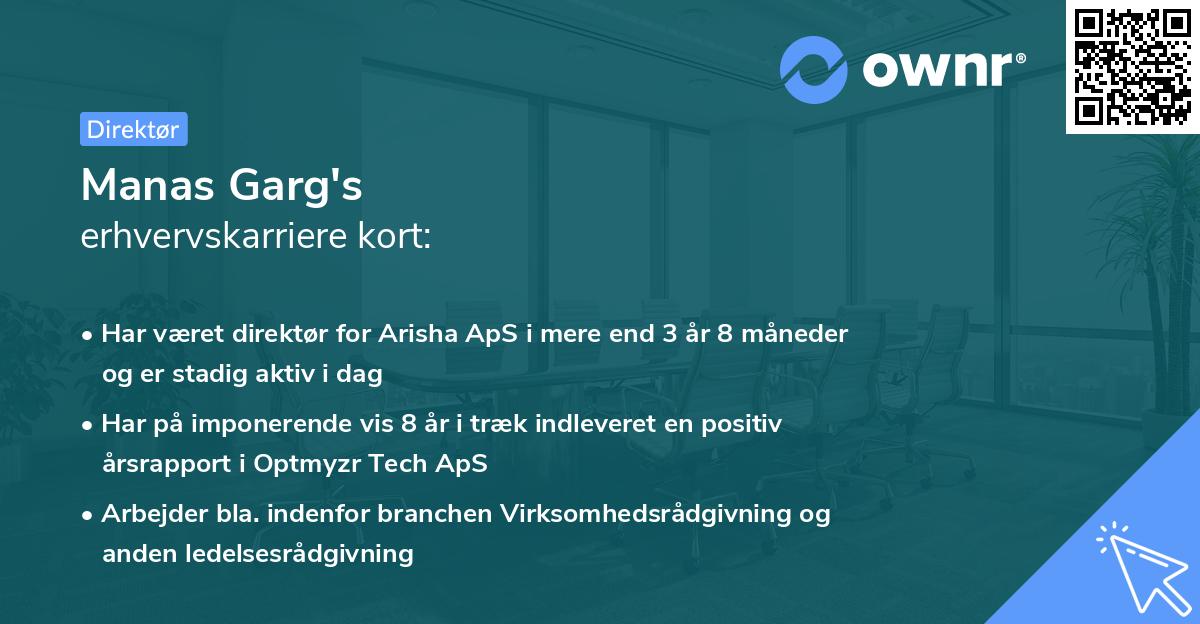 ownr®

Direktør

Manas Garg's
erhvervskarriere kort:

• Har været direktør for Arisha ApS i mere end 3 år 8 måneder og er stadig aktiv i dag

• Har på imponerende vis 8 år i træk indleveret en positiv årsrapport i Optmyzr Tech ApS

• Arbejder bla. indenfor branchen Virksomhedsrådgivning og anden ledelsesrådgivning